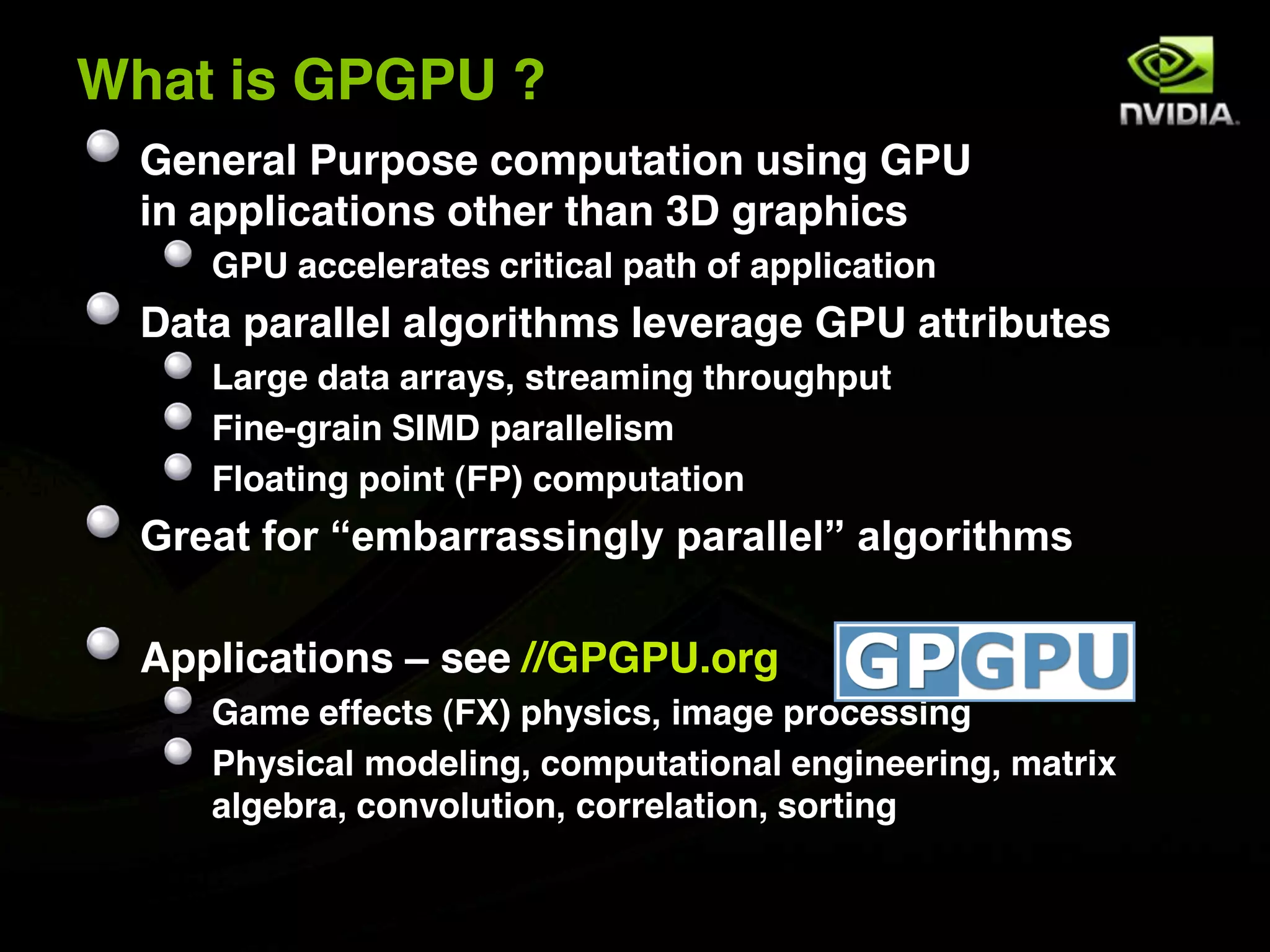 What is GPGPU ?

NVIDIA.

General Purpose computation using GPU in applications other than 3D graphics

GPU accelerates critical path of application

Data parallel algorithms leverage GPU attributes

Large data arrays, streaming throughput

Fine-grain SIMD parallelism

Floating point (FP) computation

Great for “embarrassingly parallel” algorithms

Applications – see //GPGPU.org

GPGPU

Game effects (FX) physics, image processing

Physical modeling, computational engineering, matrix algebra, convolution, correlation, sorting